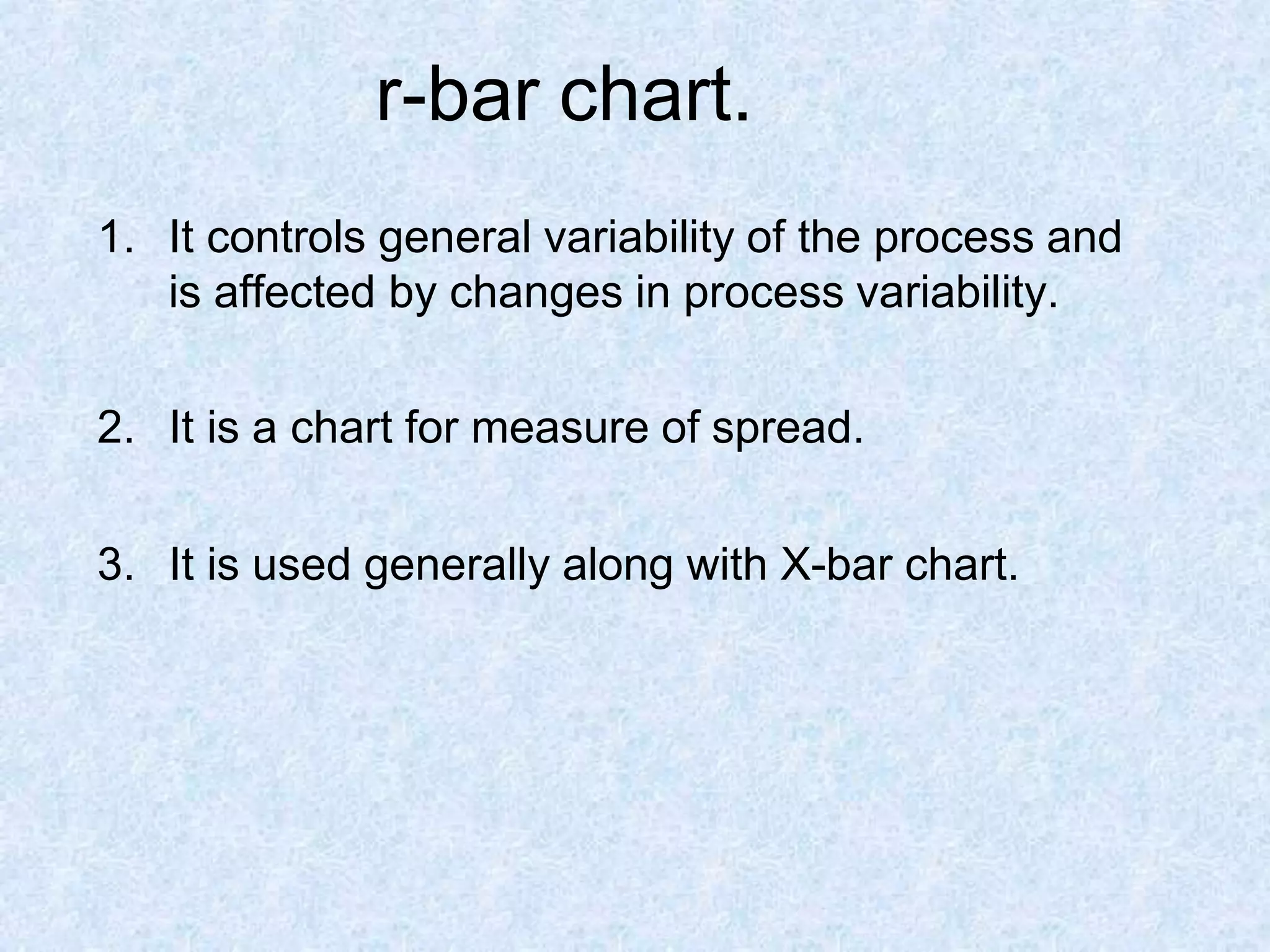 r-bar chart.

1. It controls general variability of the process and is affected by changes in process variability.

2. It is a chart for measure of spread.

3. It is used generally along with X-bar chart.